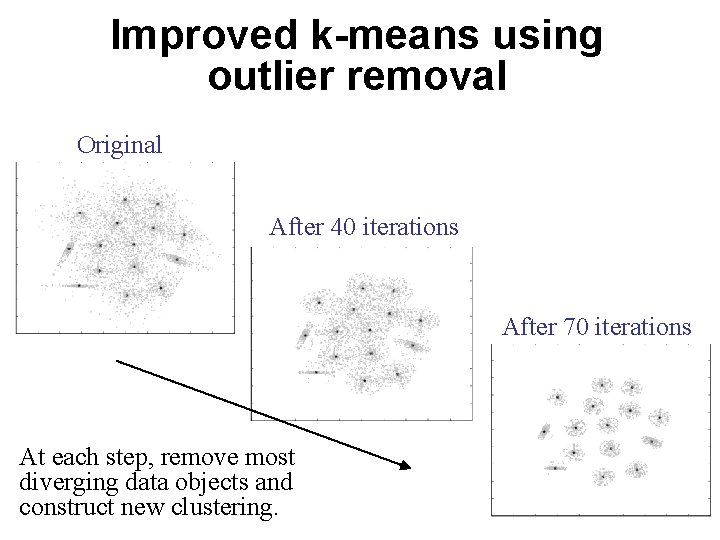 Improved k-means using outlier removal

Original

After 40 iterations

After 70 iterations

At each step, remove most diverging data objects and construct new clustering.